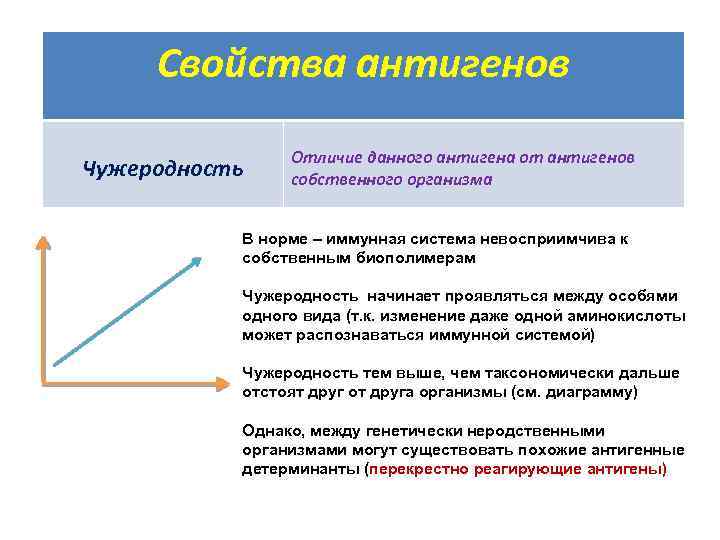 Свойства антигенов

| Чужеродность | Отличие данного антигена от антигенов собственного организма |
|---|---|

В норме – иммунная система невосприимчива к собственным биополимерам

Чужеродность начинает проявляться между особями одного вида (т.к. изменение даже одной аминокислоты может распознаваться иммунной системой)

Чужеродность тем выше, чем таксономически дальше отстоят друг от друга организмы (см. диаграмму)

Однако, между генетически неродственными организмами могут существовать похожие антигенные детерминанты (перекрестно реагирующие антигены)